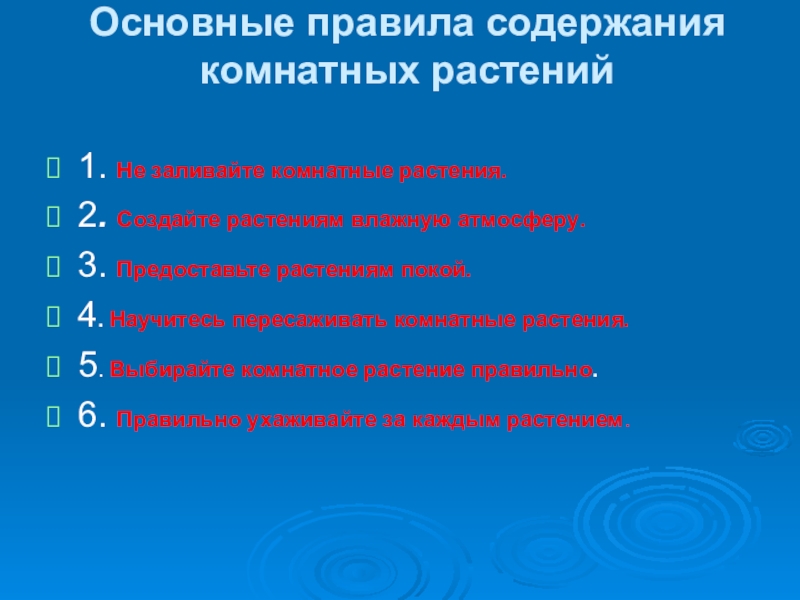 Основные правила содержания комнатных растений

1. Не заливайте комнатные растения.

2. Создайте растениям влажную атмосферу.

3. Предоставьте растениям покой.

4. Научитесь пересаживать комнатные растения.

5. Выбирайте комнатное растение правильно.

6. Правильно ухаживайте за каждым растением.